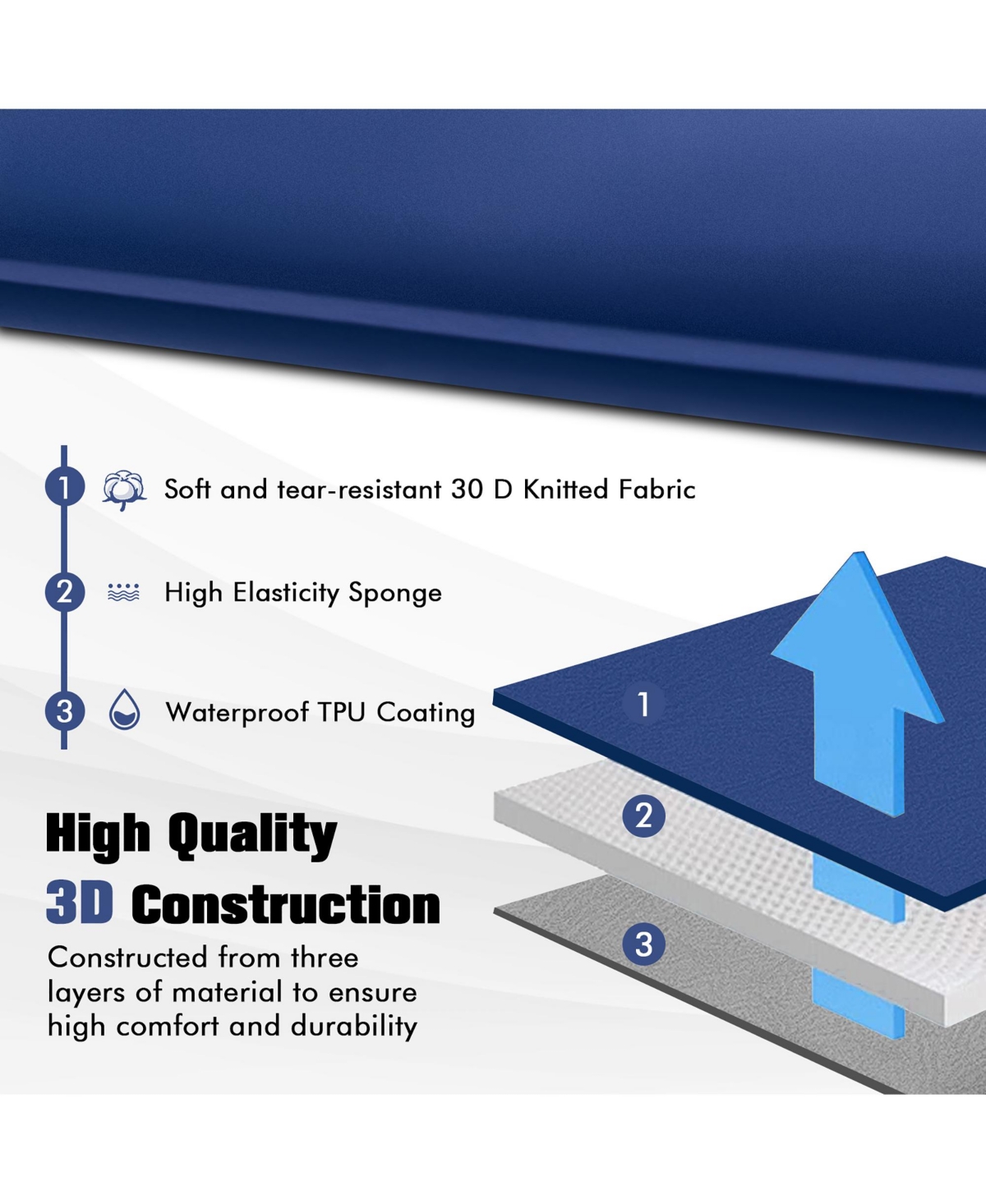 1 Soft and tear-resistant 30 D Knitted Fabric

2 High Elasticity Sponge

3 Waterproof TPU Coating

High Quality

3D Construction

Constructed from three layers of material to ensure high comfort and durability

1

2

3